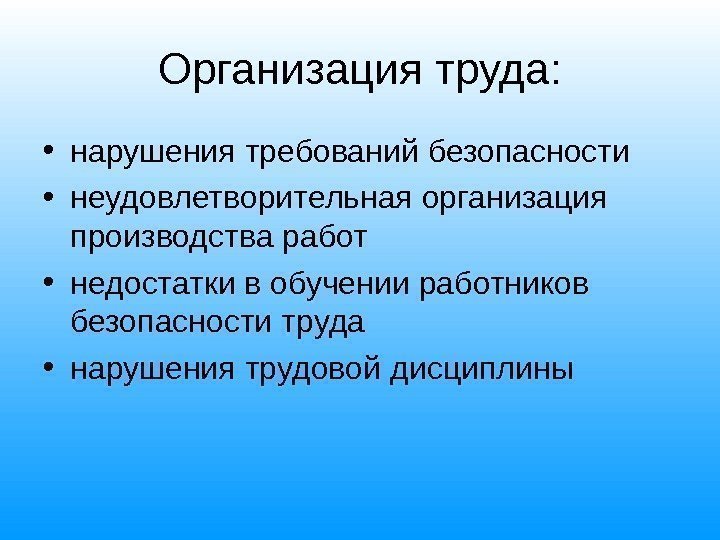 Организация труда:

• нарушения требований безопасности
• неудовлетворительная организация производства работ
• недостатки в обучении работников безопасности труда
• нарушения трудовой дисциплины